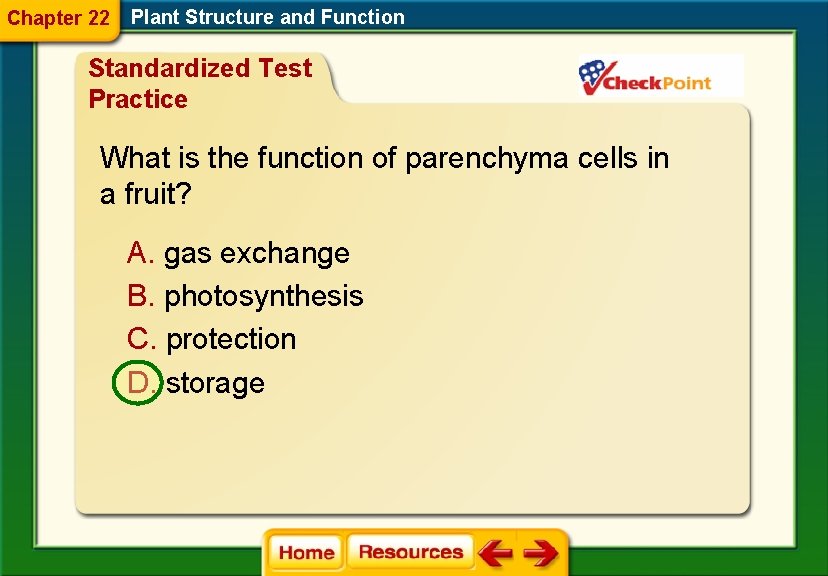 Chapter 22 Plant Structure and Function

Standardized Test Practice

CheckPoint

What is the function of parenchyma cells in a fruit?

A. gas exchange

B. photosynthesis

C. protection

D. storage

Home Resources